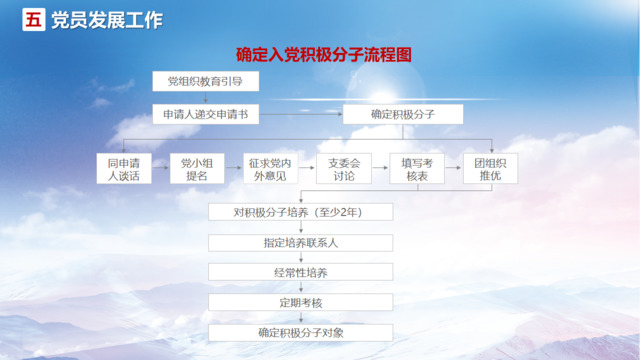 五 党员发展工作

确定入党积极分子流程图

党组织教育引导

申请人递交申请书

确定积极分子

同申请人谈话

党小组提名

征求党内外意见

支委会讨论

填写考核表

团组织推优

对积极分子培养（至少2年）

指定培养联系人

经常性培养

定期考核

确定积极分子对象